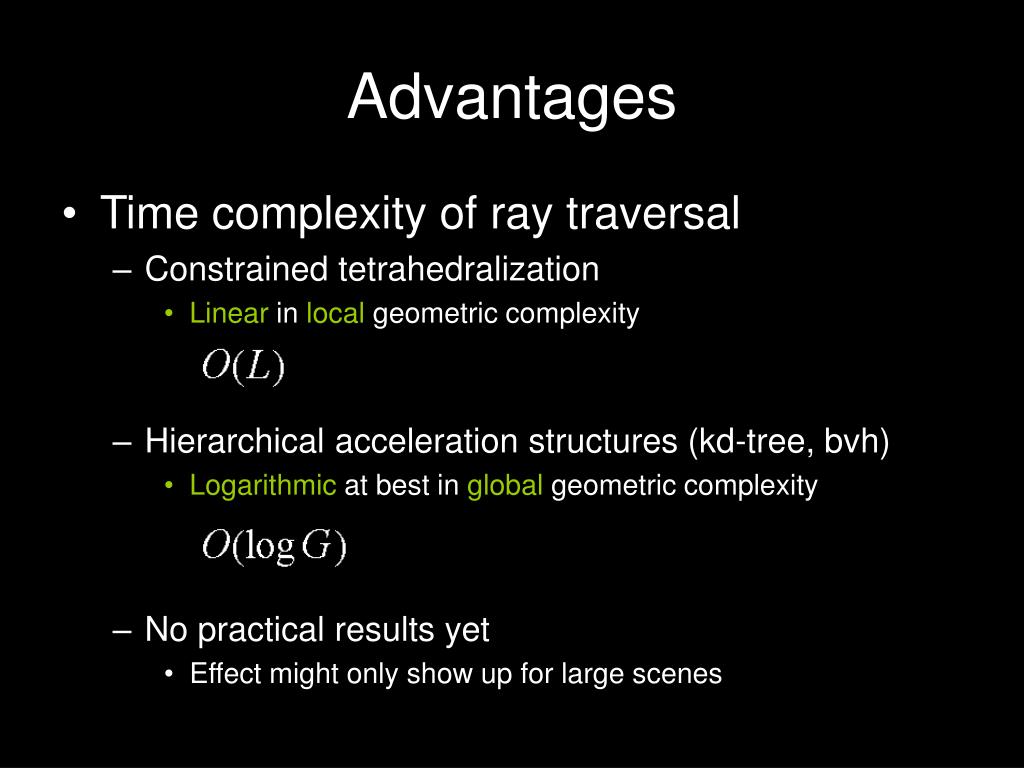 Advantages

• Time complexity of ray traversal
– Constrained tetrahedralization
• Linear in local geometric complexity

$O(L)$

– Hierarchical acceleration structures (kd-tree, bvh)
• Logarithmic at best in global geometric complexity

$O(\log G)$

– No practical results yet
• Effect might only show up for large scenes